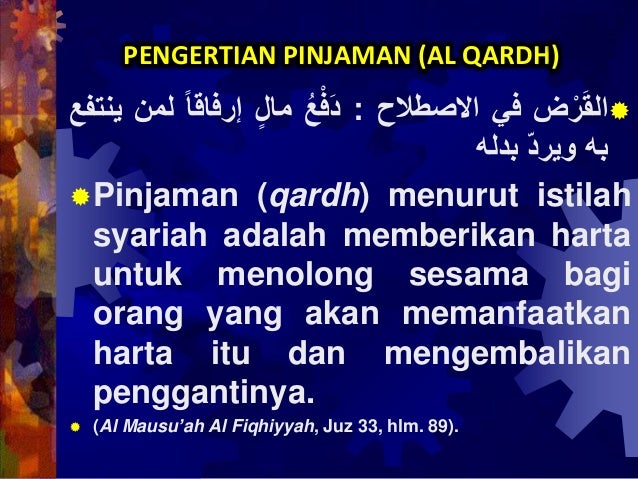 PENGERTIAN PINJAMAN (AL QARDH)

القَرْض في الاصطلاح : دَفْعُ مالٍ إرفاقاً لمن ينتفع به ويردّ بدله

Pinjaman (qardh) menurut istilah syariah adalah memberikan harta untuk menolong sesama bagi orang yang akan memanfaatkan harta itu dan mengembalikan penggantinya.

(Al Mausu'ah Al Fiqhiyyah, Juz 33, hlm. 89).